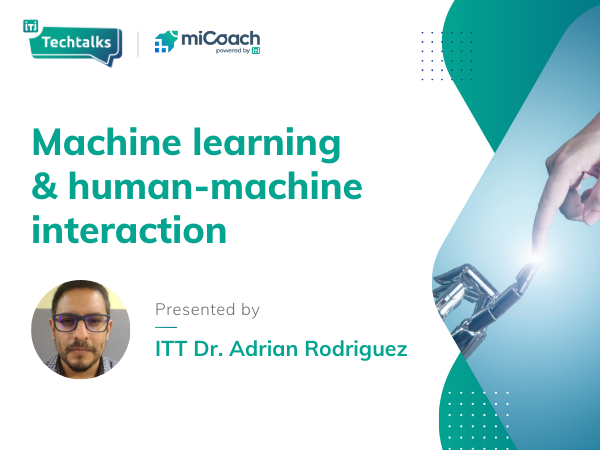 iTi Techtalks

miCoach
powered by iTi

Machine learning & human-machine interaction

Presented by

ITT Dr. Adrian Rodriguez